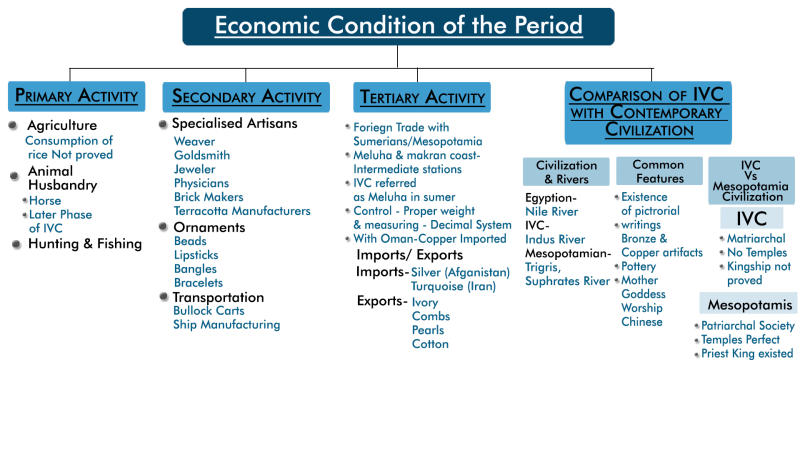 Economic Condition of the Period

PRIMARY ACTIVITY

Agriculture
Consumption of rice Not proved

Animal Husbandry
Horse
Later Phase of IVC

Hunting & Fishing

SECONDARY ACTIVITY

Specialised Artisans
Weaver
Goldsmith
Jeweler
Physicians
Brick Makers
Terracotta Manufacturers

Ornaments
Beads
Lipsticks
Bangles
Bracelets

Transportation
Bullock Carts
Ship Manufacturing

TERTIARY ACTIVITY

Foriegn Trade with Sumerians/Mesopotamia
Meluha & makran coast- Intermediate stations
IVC referred as Meluha in sumer
Control - Proper weight & measuring - Decimal System
With Oman-Copper Imported

Imports/ Exports
Imports- Silver (Afganistan)
Turquoise (Iran)
Exports- Ivory
Combs
Pearls
Cotton

COMPARISON OF IVC WITH CONTEMPORARY CIVILIZATION

Civilization & Rivers
Egyption-
Nile River
IVC-
Indus River
Mesopotamian-
Trigris, Suphrates River

Common Features
Existence of pictrorial writings
Bronze & Copper artifacts
Pottery
Mother Goddess Worship
Chinese

IVC Vs Mesopotamia Civilization

IVC
Matriarchal
No Temples
Kingship not proved

Mesopotamis
Patriarchal Society
Temples Perfect
Priest King existed